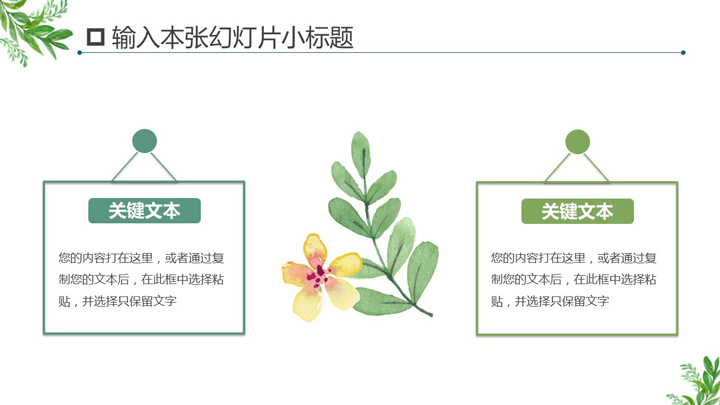 输入本张幻灯片小标题

关键文本

您的内容打在这里，或者通过复制您的文本后，在此框中选择粘贴，并选择只保留文字

关键文本

您的内容打在这里，或者通过复制您的文本后，在此框中选择粘贴，并选择只保留文字